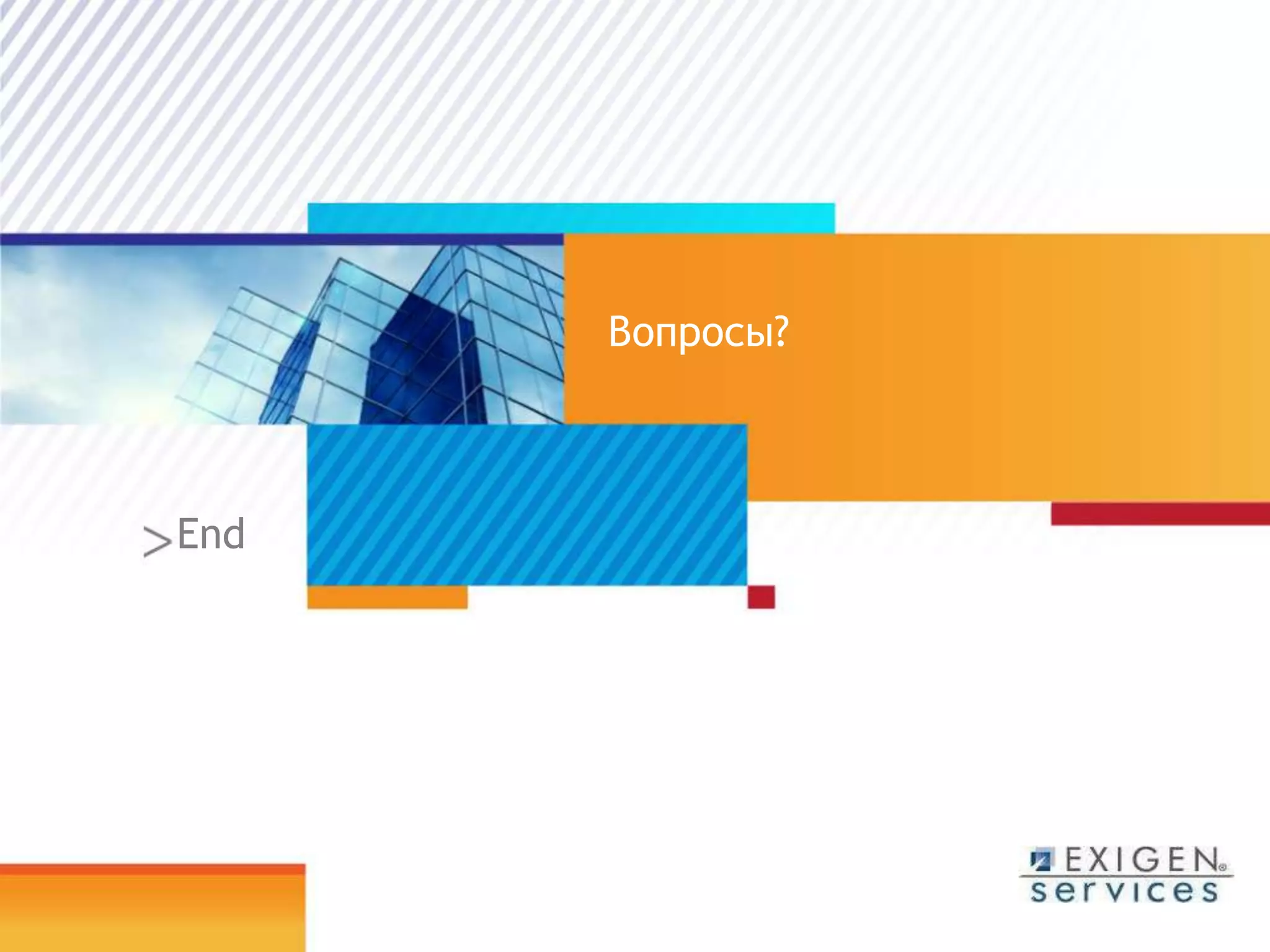 Вопросы?

>End

EXIGEN®
services